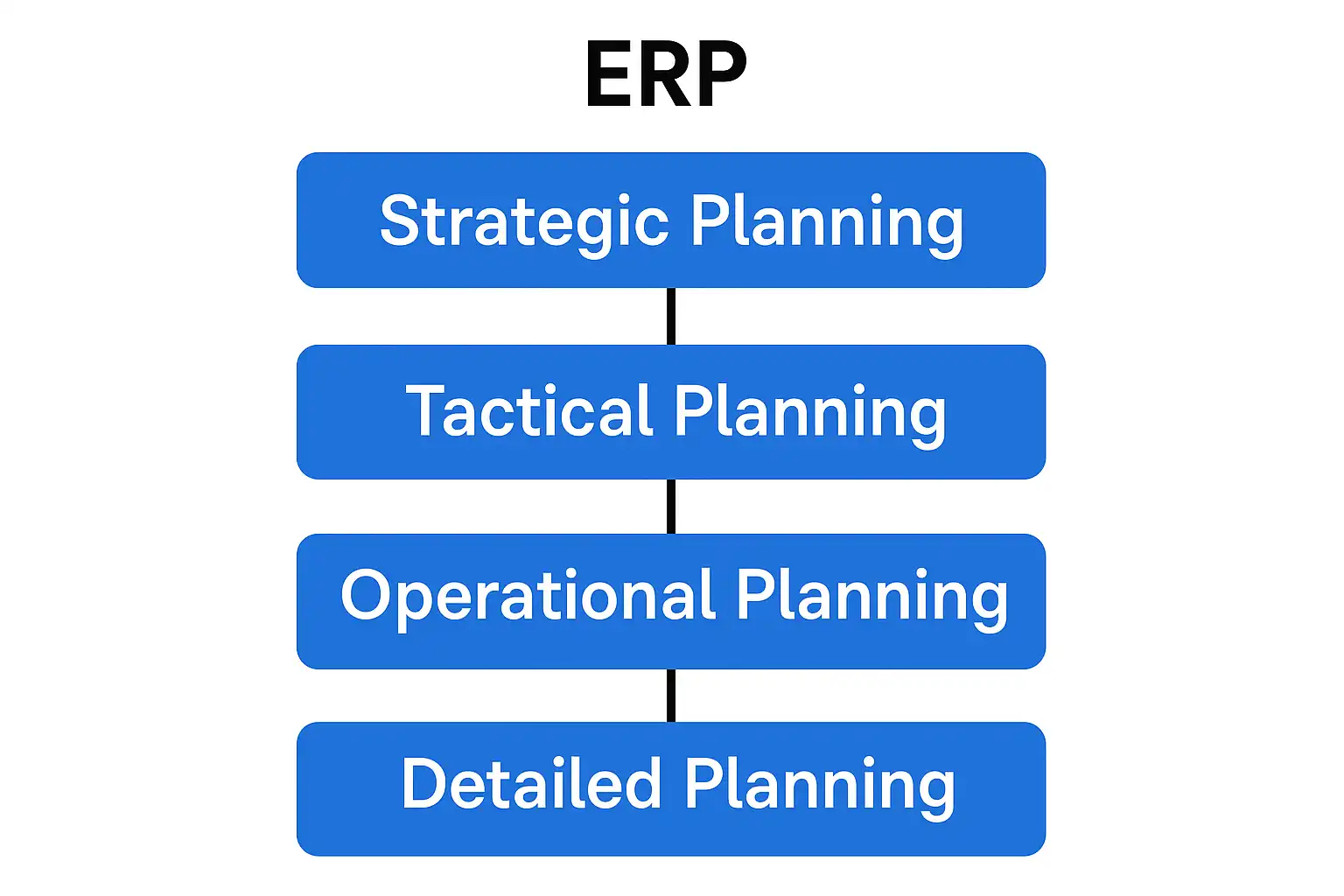 ERP

Strategic Planning

Tactical Planning

Operational Planning

Detailed Planning